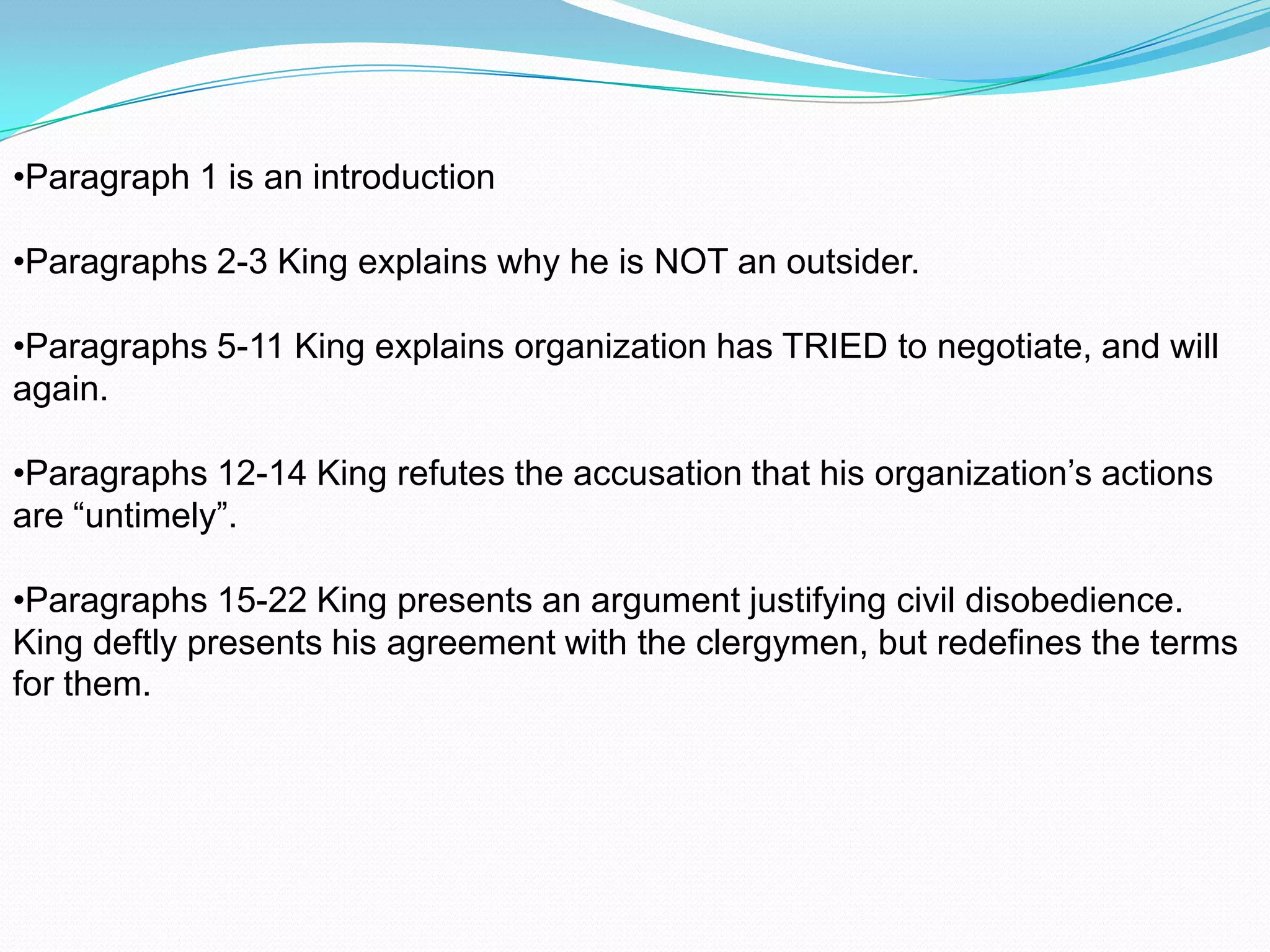 •Paragraph 1 is an introduction

•Paragraphs 2-3 King explains why he is NOT an outsider.

•Paragraphs 5-11 King explains organization has TRIED to negotiate, and will again.

•Paragraphs 12-14 King refutes the accusation that his organization’s actions are “untimely”.

•Paragraphs 15-22 King presents an argument justifying civil disobedience. King deftly presents his agreement with the clergymen, but redefines the terms for them.